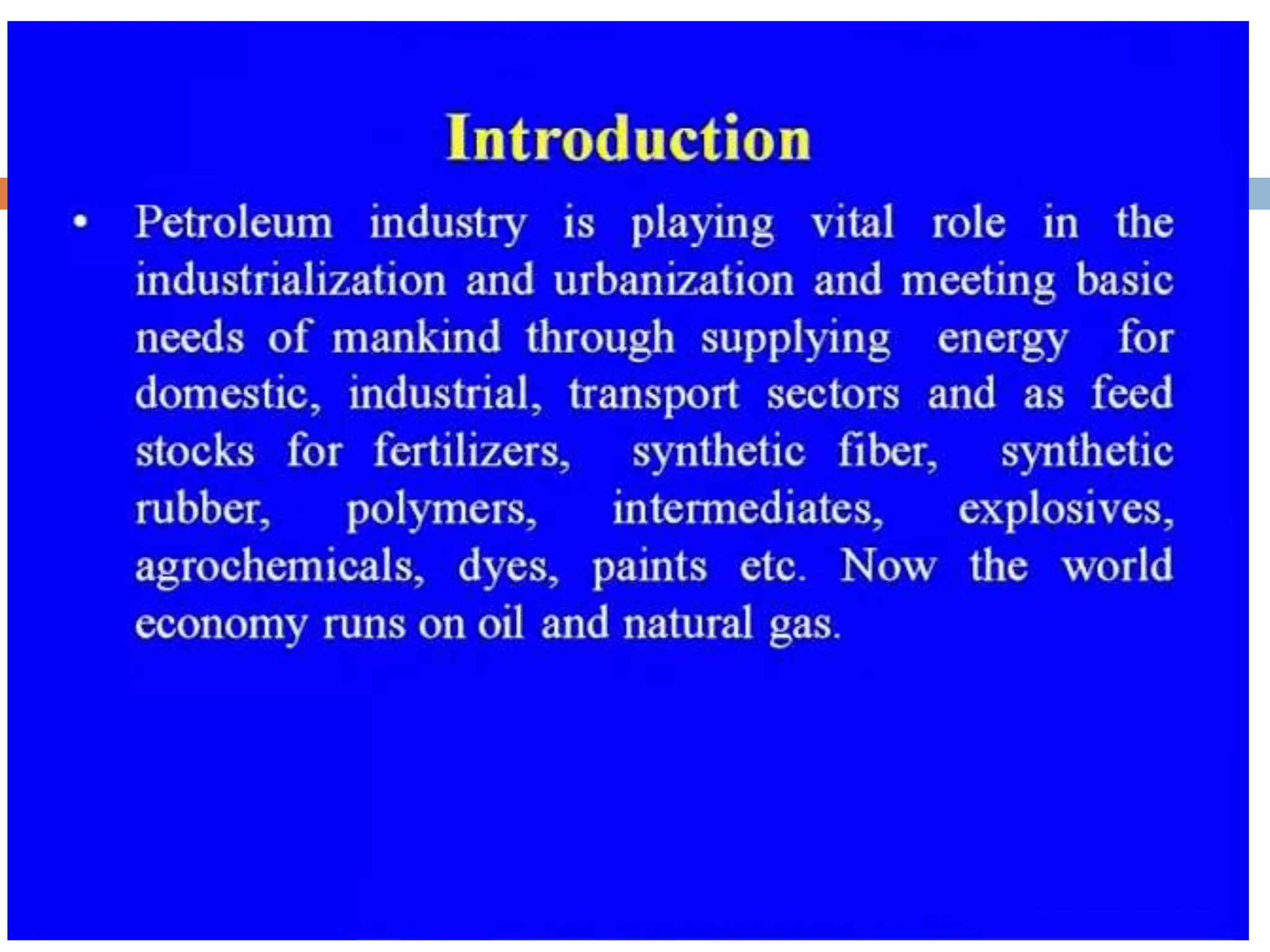 Introduction

• Petroleum industry is playing vital role in the industrialization and urbanization and meeting basic needs of mankind through supplying energy for domestic, industrial, transport sectors and as feed stocks for fertilizers, synthetic fiber, synthetic rubber, polymers, intermediates, explosives, agrochemicals, dyes, paints etc. Now the world economy runs on oil and natural gas.